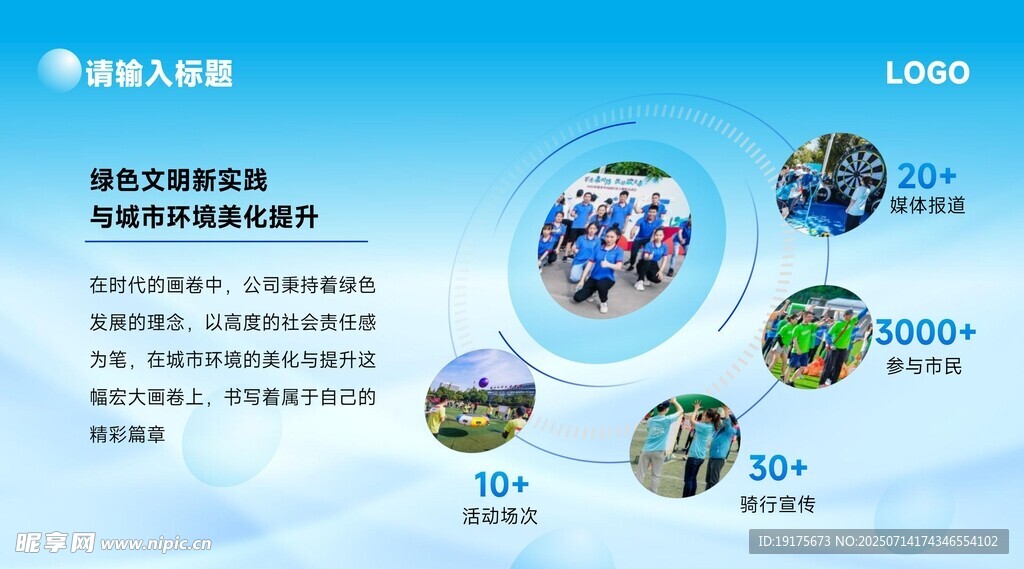 请输入标题

LOGO

绿色文明新实践
与城市环境美化提升

在时代的画卷中，公司秉持着绿色发展的理念，以高度的社会责任感为笔，在城市环境的美化与提升这幅宏大画卷上，书写着属于自己的精彩篇章

20+
媒体报道

3000+
参与市民

30+
骑行宣传

10+
活动场次

昵享网 www.nipic.cn

ID:19175673 NO:20250714174346554102